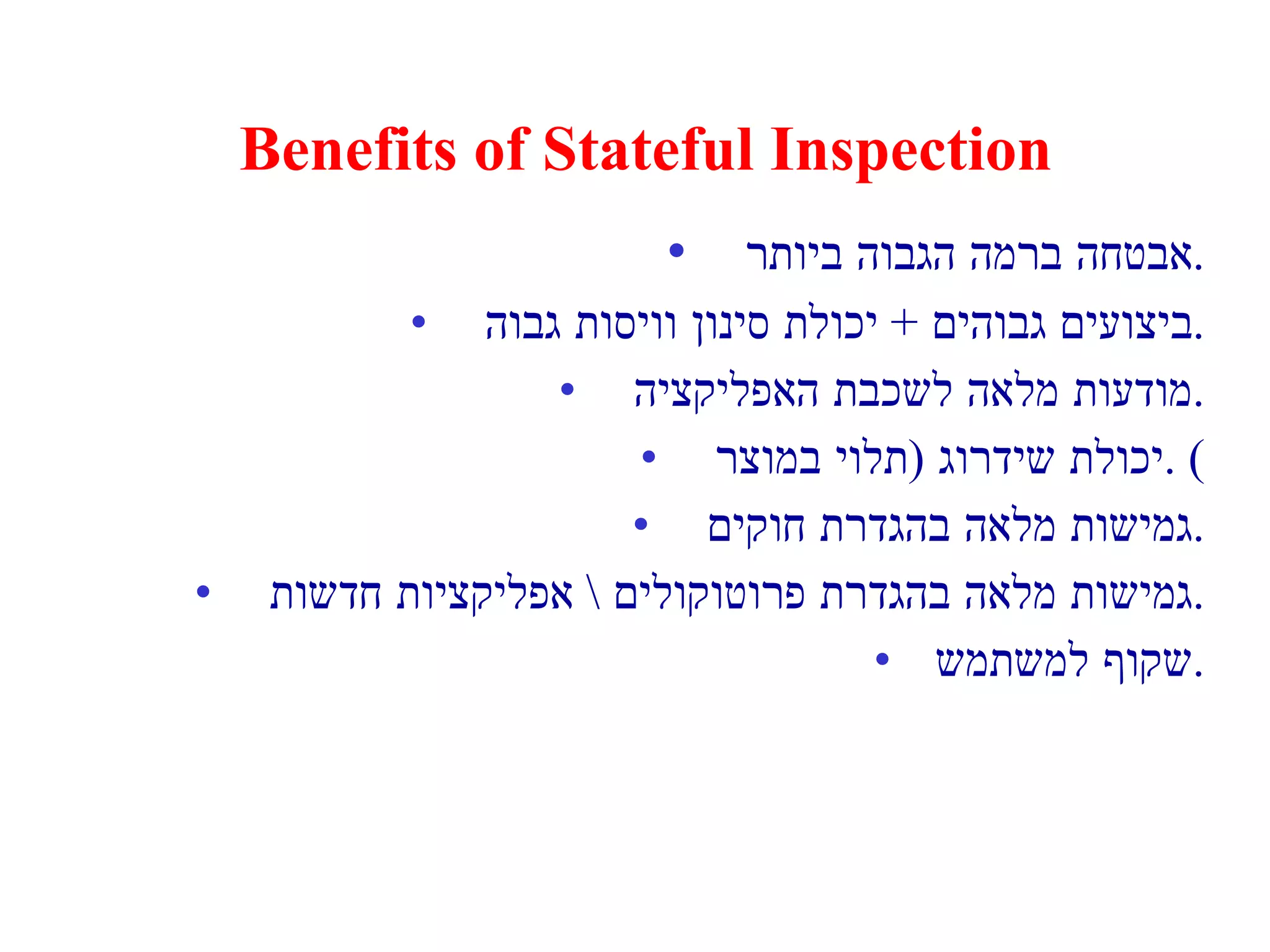 Benefits of Stateful Inspection

• אבטחה ברמה הגבוה ביותר.
• ביצועים גבוהים + יכולת סינון וויסות גבוה.
• מודעות מלאה לשכבת האפליקציה.
• יכולת שידרוג (תלוי במוצר).
• גמישות מלאה בהגדרת חוקים.
• גמישות מלאה בהגדרת פרוטוקולים \ אפליקציות חדשות.
• שקוף למשתמש.